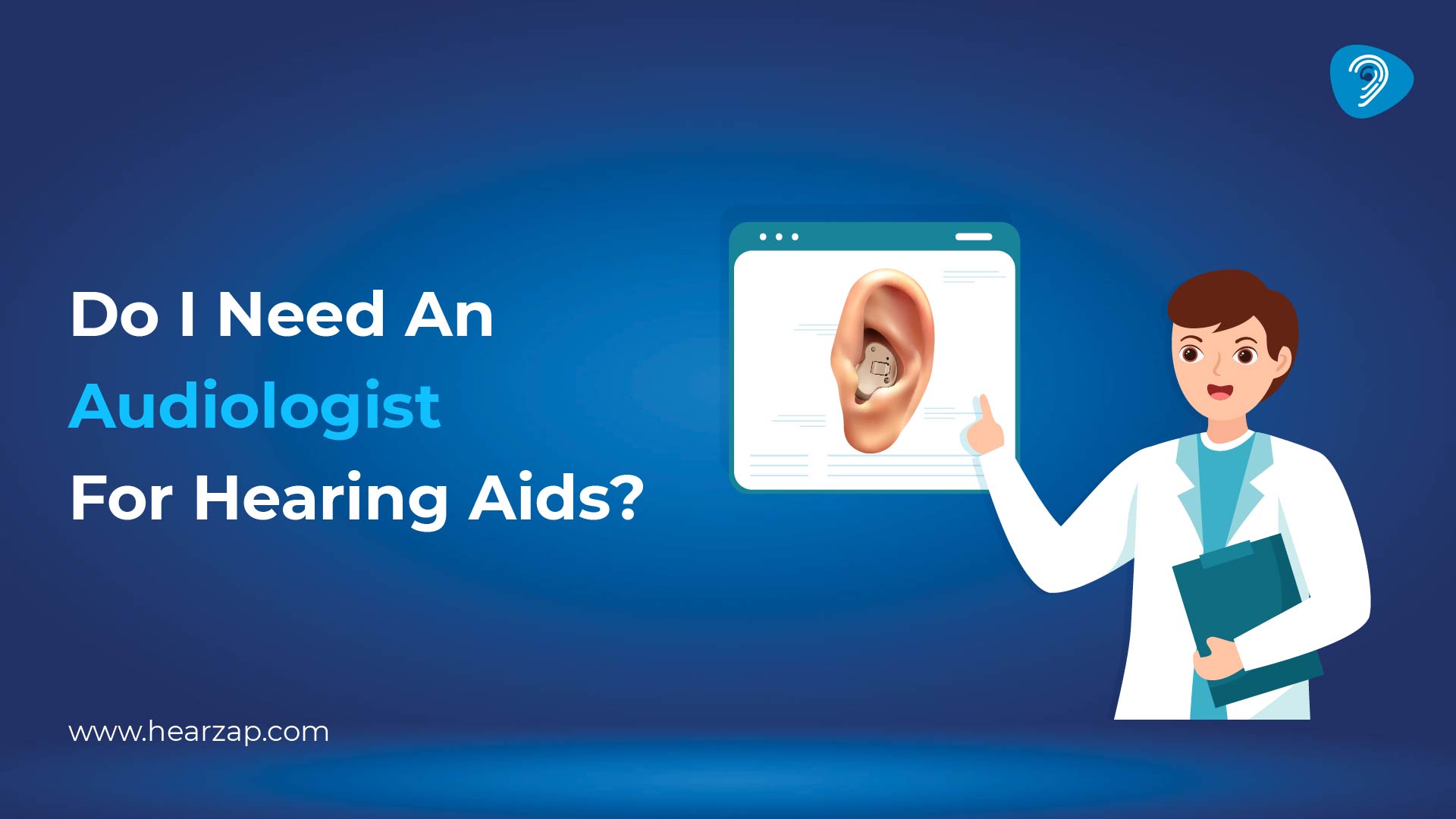 Do I Need An
Audiologist
For Hearing Aids?

www.hearzap.com